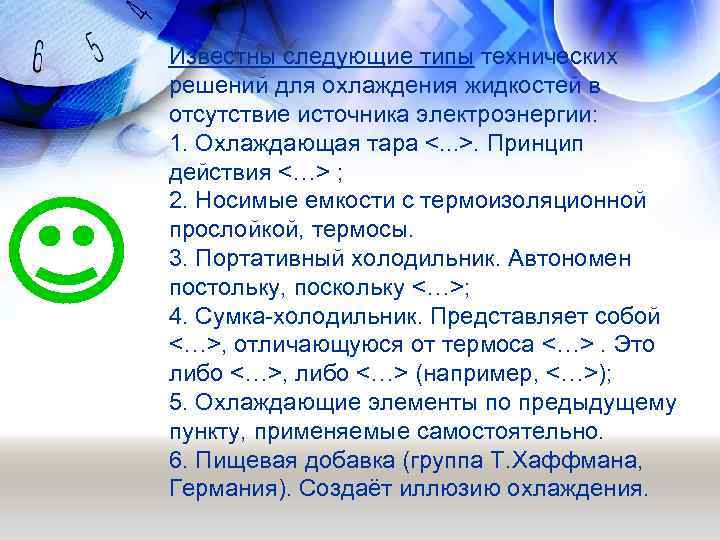 6 5 4

Известны следующие типы технических решений для охлаждения жидкостей в отсутствие источника электроэнергии:
1. Охлаждающая тара <...>. Принцип действия <…> ;
2. Носимые емкости с термоизоляционной прослойкой, термосы.
3. Портативный холодильник. Автономен постольку, поскольку <…>;
4. Сумка-холодильник. Представляет собой <…>, отличающуюся от термоса <…> . Это либо <…>, либо <…> (например, <…>);
5. Охлаждающие элементы по предыдущему пункту, применяемые самостоятельно.
6. Пищевая добавка (группа Т.Хаффмана, Германия). Создаёт иллюзию охлаждения.